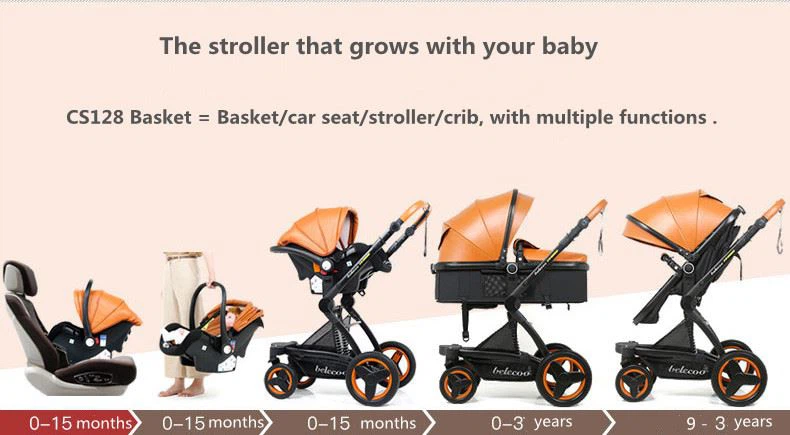 The stroller that grows with your baby

CS128 Basket = Basket/car seat/stroller/crib, with multiple functions .

belecoo

belecoo

belecoo

0–15 months

0–15 months

0–15 months

0–3 years

9 - 3 years